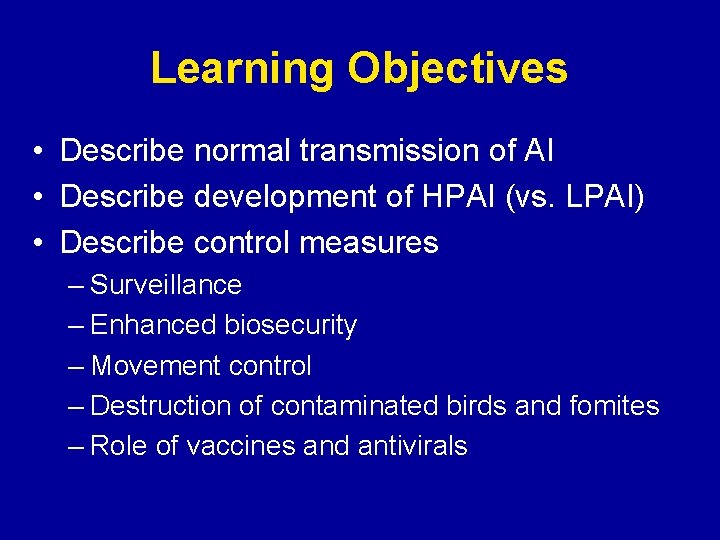 Learning Objectives

• Describe normal transmission of AI
• Describe development of HPAI (vs. LPAI)
• Describe control measures
– Surveillance
– Enhanced biosecurity
– Movement control
– Destruction of contaminated birds and fomites
– Role of vaccines and antivirals